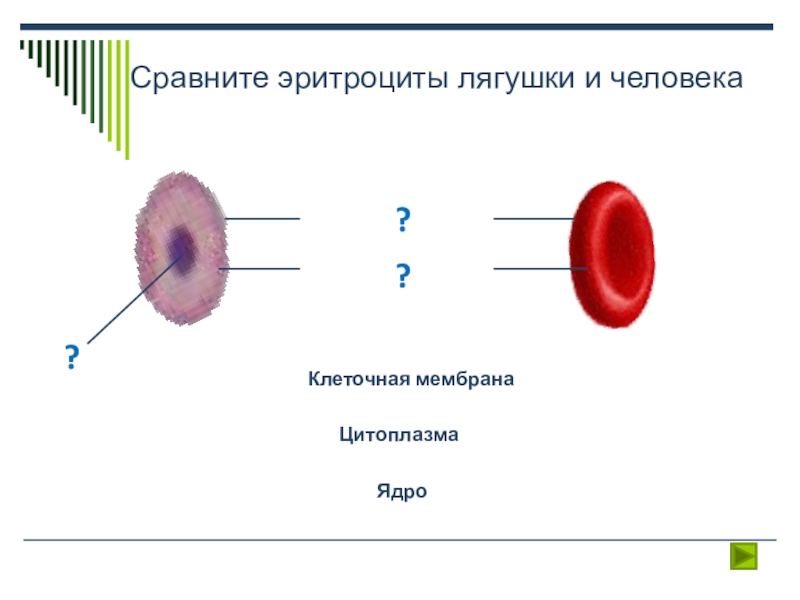 Сравните эритроциты лягушки и человека

?

?

?

Клеточная мембрана

Цитоплазма

Ядро